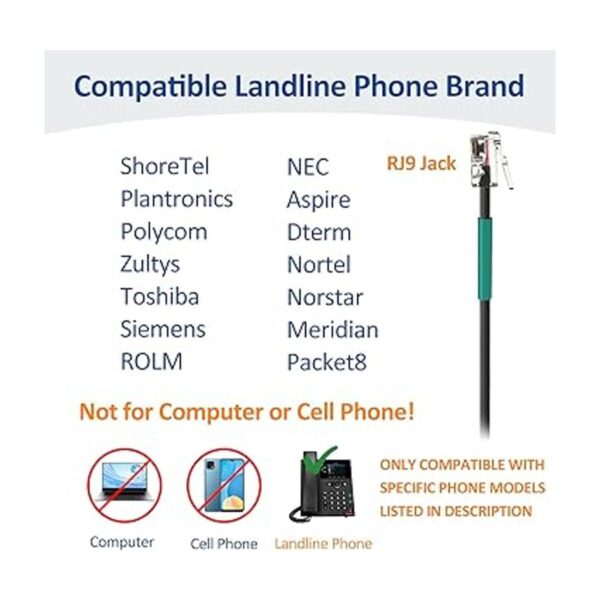 Compatible Landline Phone Brand

ShoreTel
Plantronics
Polycom
Zultys
Toshiba
Siemens
ROLM

NEC
Aspire
Dterm
Nortel
Norstar
Meridian
Packet8

RJ9 Jack

Not for Computer or Cell Phone!

Computer

Cell Phone

Landline Phone

ONLY COMPATIBLE WITH SPECIFIC PHONE MODELS LISTED IN DESCRIPTION